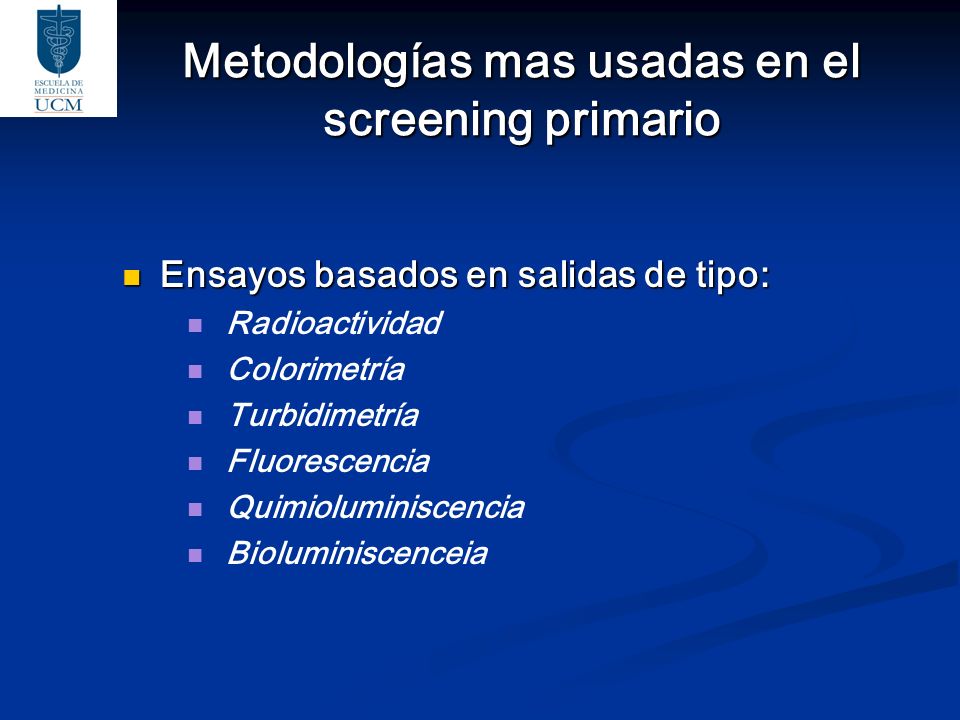 ESCUELA DE MEDICINA UCM

Metodologías mas usadas en el screening primario

Ensayos basados en salidas de tipo:

Radioactividad

Colorimetría

Turbidimetría

Fluorescencia

Quimioluminiscencia

Bioluminiscenceia